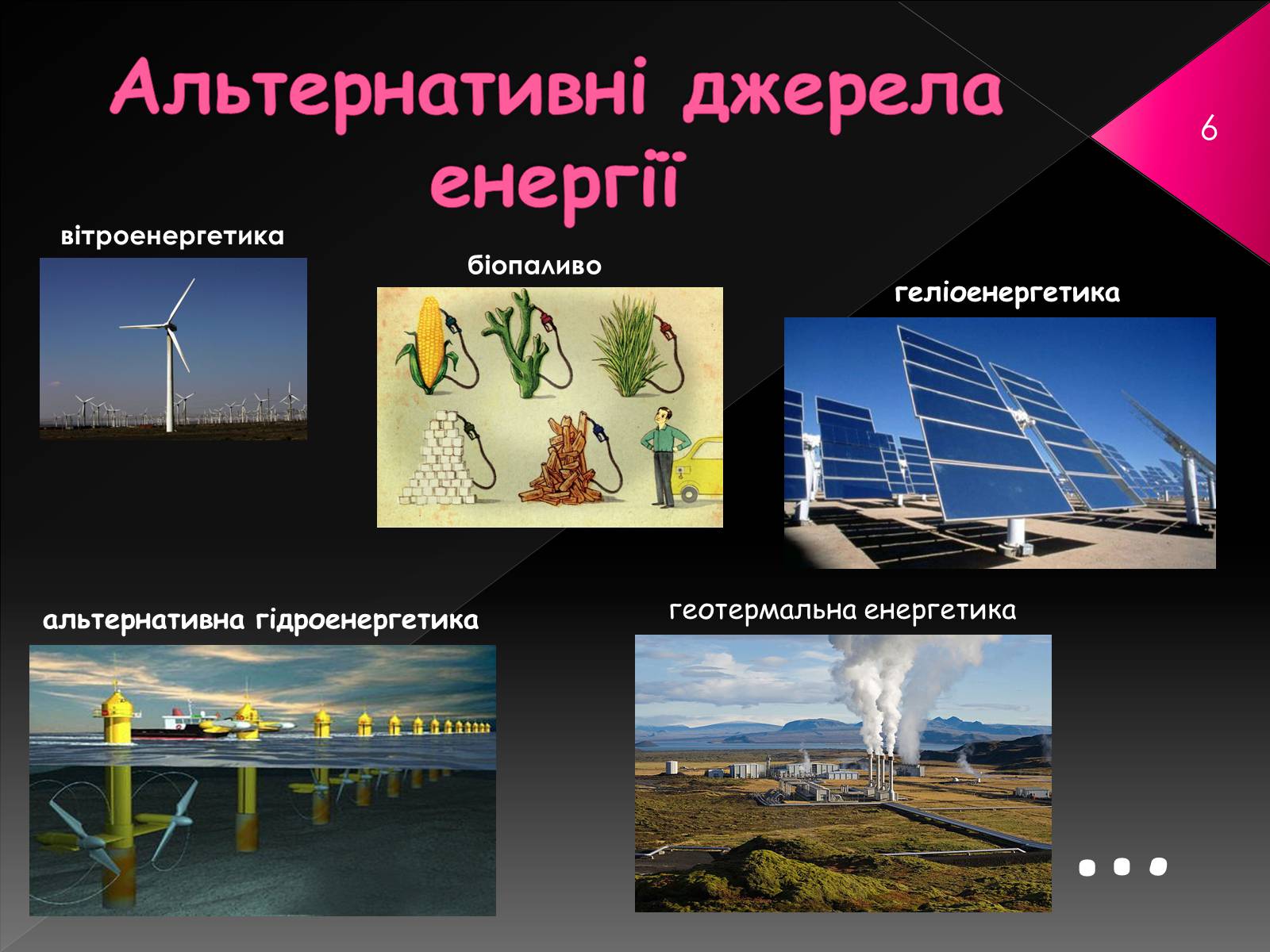 Альтернативні джерела енергії

6

вітроенергетика

біопаливо

геліоенергетика

альтернативна гідроенергетика

геотермальна енергетика

...